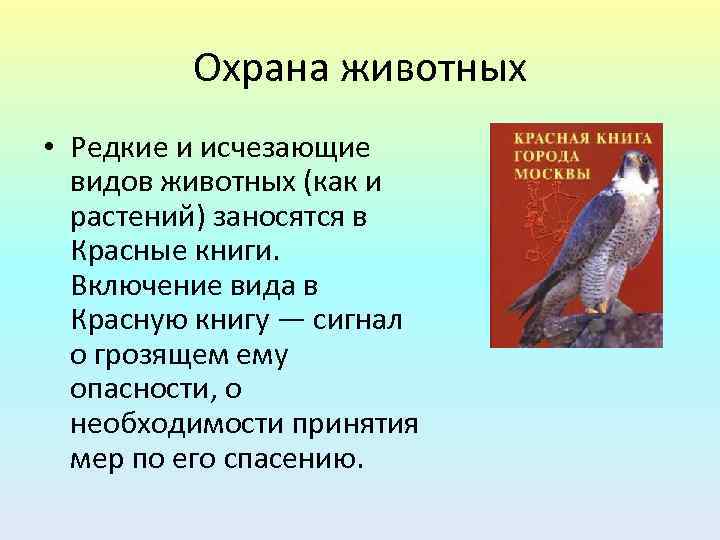 Охрана животных

• Редкие и исчезающие видов животных (как и растений) заносятся в Красные книги. Включение вида в Красную книгу — сигнал о грозящем ему опасности, о необходимости принятия мер по его спасению.

КРАСНАЯ КНИГА ГОРОДА МОСКВЫ